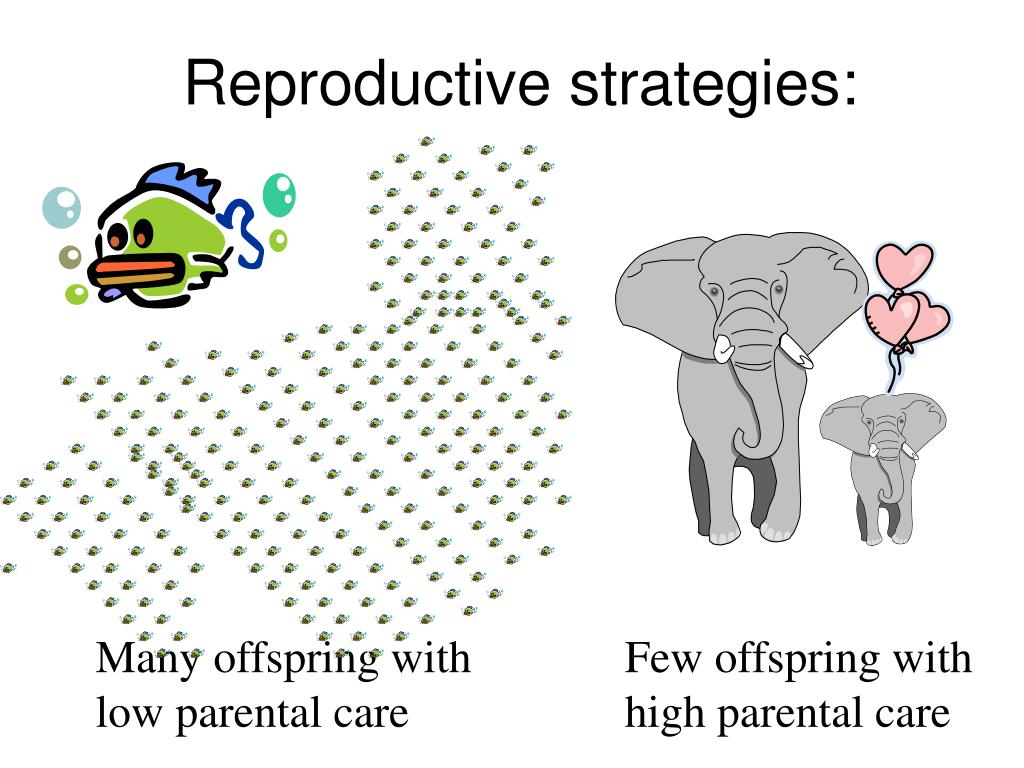 Reproductive strategies:

Many offspring with low parental care

Few offspring with high parental care